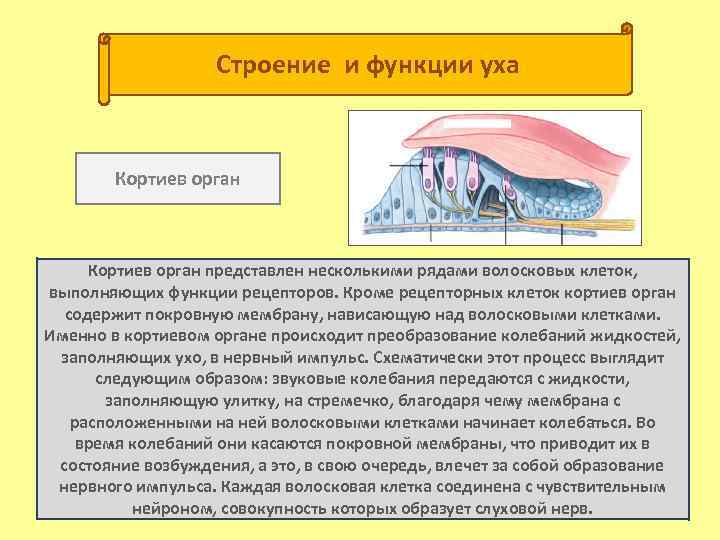 Строение и функции уха

Кортиев орган

Кортиев орган представлен несколькими рядами волосковых клеток, выполняющих функции рецепторов. Кроме рецепторных клеток кортиев орган содержит покровную мембрану, нависающую над волосковыми клетками. Именно в кортиевом органе происходит преобразование колебаний жидкостей, заполняющих ухо, в нервный импульс. Схематически этот процесс выглядит следующим образом: звуковые колебания передаются с жидкости, заполняющую улитку, на стремечко, благодаря чему мембрана с расположенными на ней волосковыми клетками начинает колебаться. Во время колебаний они касаются покровной мембраны, что приводит их в состояние возбуждения, а это, в свою очередь, влечет за собой образование нервного импульса. Каждая волосковая клетка соединена с чувствительным нейроном, совокупность которых образует слуховой нерв.